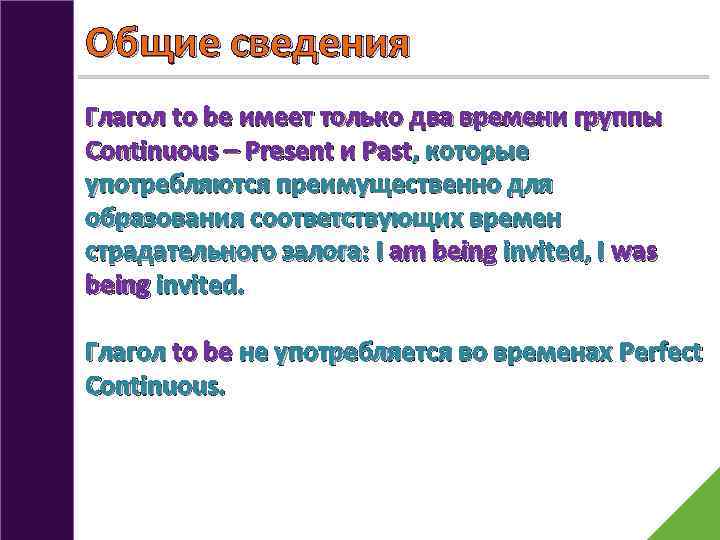 Общие сведения

Глагол to be имеет только два времени группы Continuous – Present и Past, которые употребляются преимущественно для образования соответствующих времен страдательного залога: I am being invited, I was being invited.

Глагол to be не употребляется во временах Perfect Continuous.